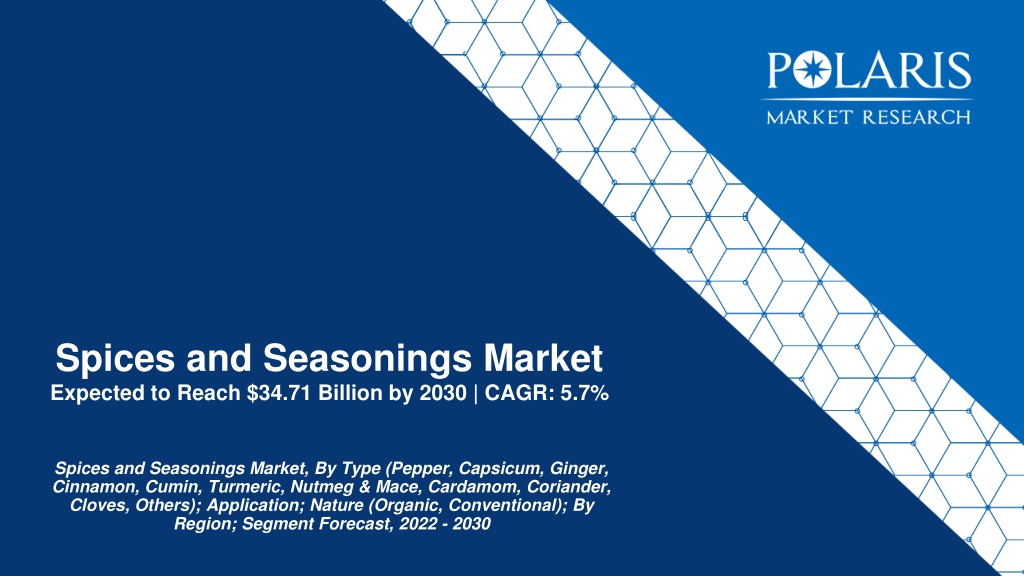 POLARIS
MARKET RESEARCH

Spices and Seasonings Market
Expected to Reach \$34.71 Billion by 2030 | CAGR: 5.7%

Spices and Seasonings Market, By Type (Pepper, Capsicum, Ginger, Cinnamon, Cumin, Turmeric, Nutmeg & Mace, Cardamom, Coriander, Cloves, Others); Application; Nature (Organic, Conventional); By Region; Segment Forecast, 2022 - 2030